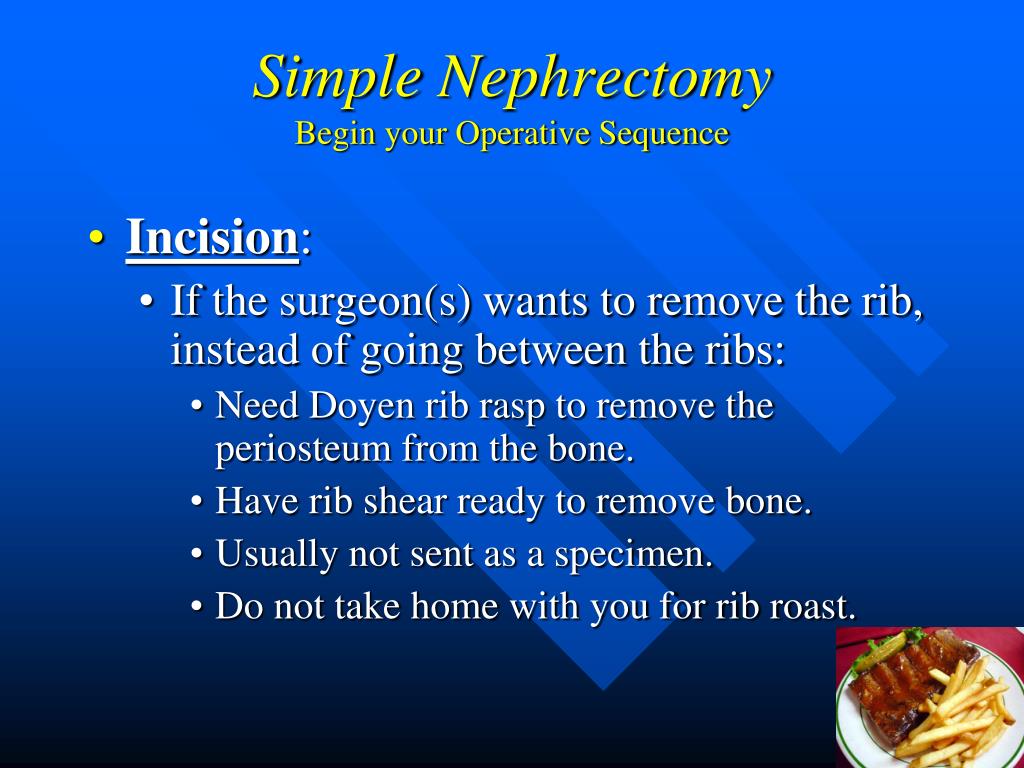 Simple Nephrectomy
Begin your Operative Sequence

• Incision:
• If the surgeon(s) wants to remove the rib, instead of going between the ribs:
• Need Doyen rib rasp to remove the periosteum from the bone.
• Have rib shear ready to remove bone.
• Usually not sent as a specimen.
• Do not take home with you for rib roast.